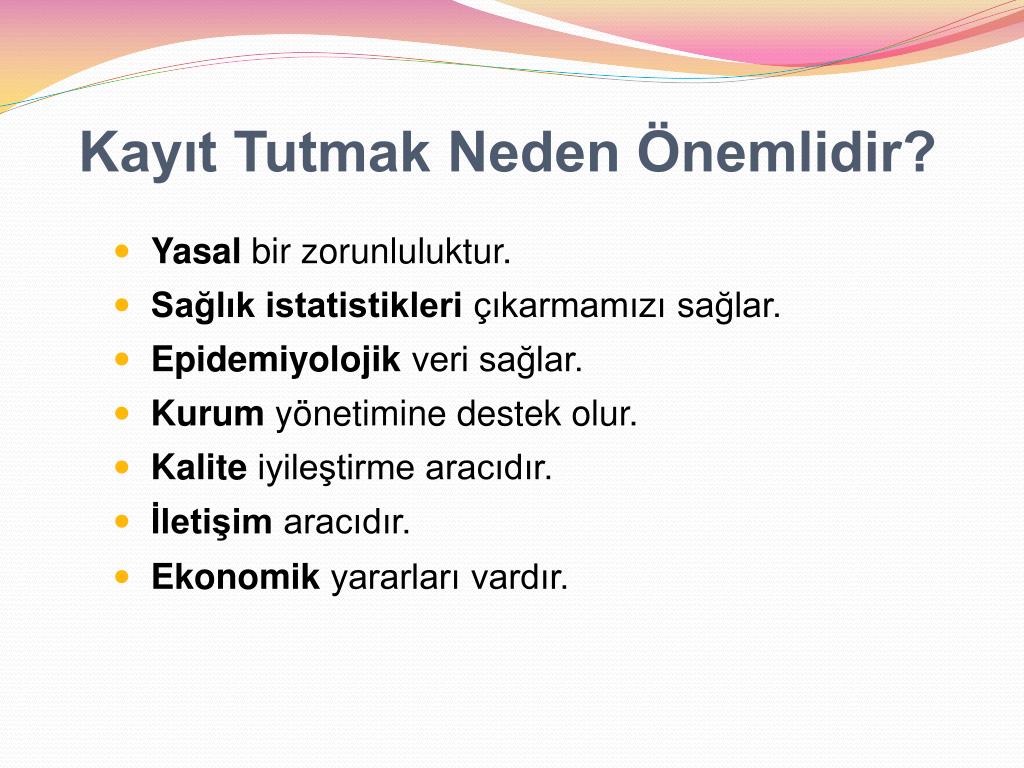 Kayıt Tutmak Neden Önemlidir?

- Yasal bir zorunluluktur.
- Sağlık istatistikleri çıkarmamızı sağlar.
- Epidemiyolojik veri sağlar.
- Kurum yönetimine destek olur.
- Kalite iyileştirme aracıdır.
- İletişim aracıdır.
- Ekonomik yararları vardır.